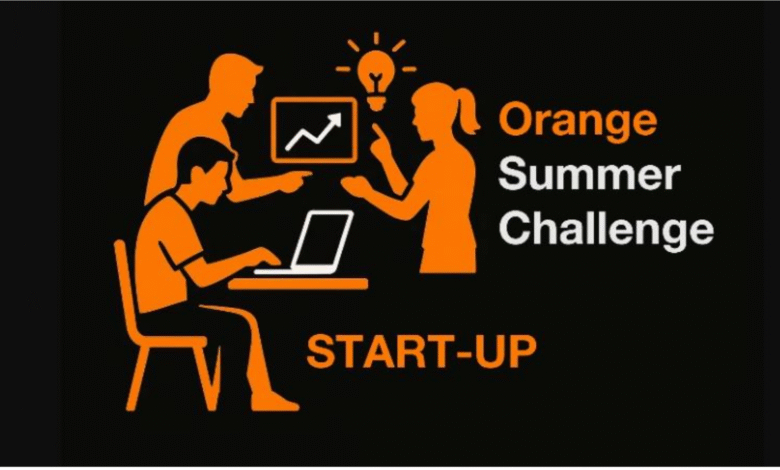 Orange
Summer
Challenge

START-UP